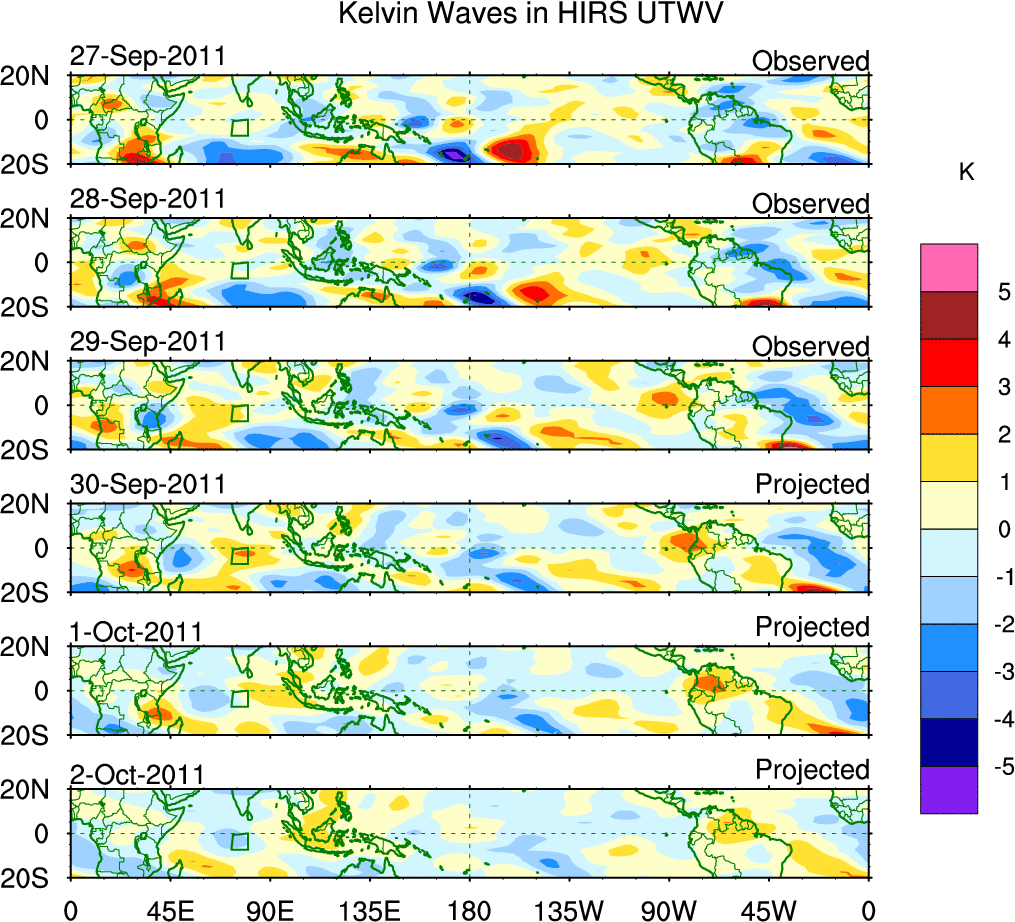 Kelvin Waves in HIRS UTWV

27-Sep-2011 Observed
20N
0
20S

28-Sep-2011 Observed
20N
0
20S

29-Sep-2011 Observed
20N
0
20S

30-Sep-2011 Projected
20N
0
20S

1-Oct-2011 Projected
20N
0
20S

2-Oct-2011 Projected
20N
0
20S

0 45E 90E 135E 180 135W 90W 45W 0

K
5
4
3
2
1
0
-1
-2
-3
-4
-5